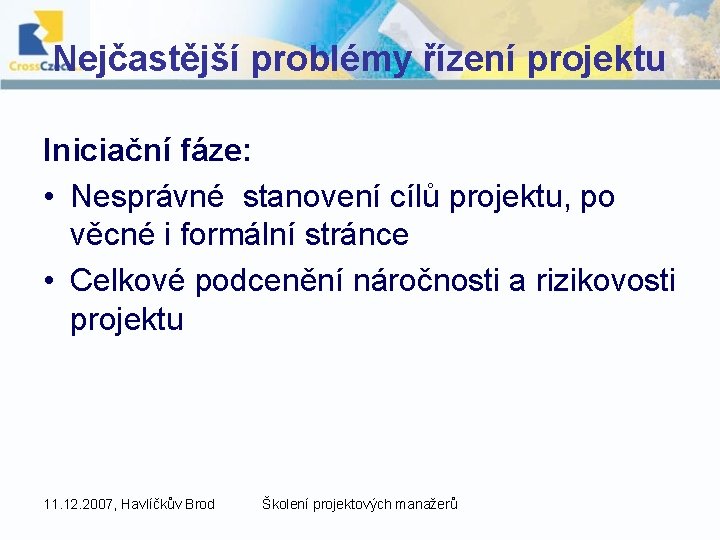 CrossCzech

Nejčastější problémy řízení projektu

Iniciační fáze:

• Nesprávné stanovení cílů projektu, po věcné i formální stránce
• Celkové podcenění náročnosti a rizikovosti projektu

11.12.2007, Havlíčkův Brod Školení projektových manažerů